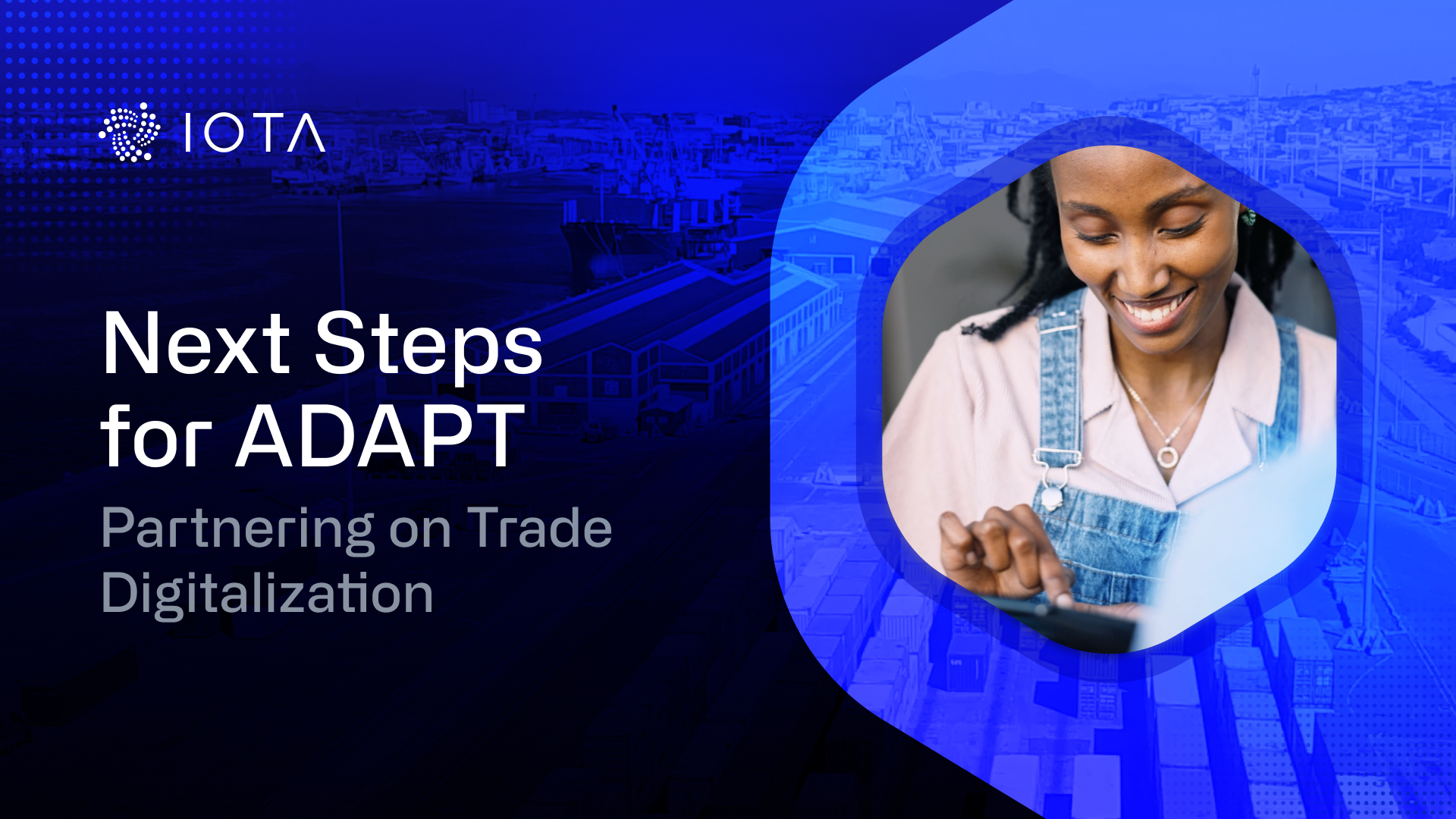 IOTA

Next Steps for ADAPT

Partnering on Trade Digitalization